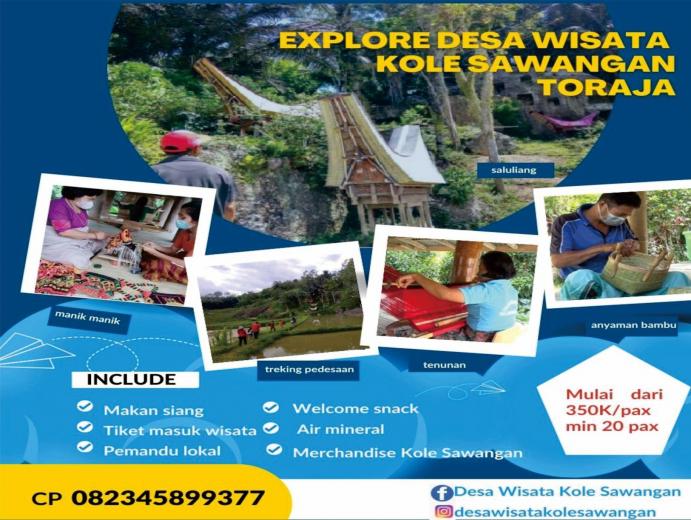 EXPLORE DESA WISATA KOLE SAWANGAN TORAJA

saluliang

manik manik

treking pedesaan

tenunan

anyaman bambu

INCLUDE

Makan siang
Tiket masuk wisata
Pemandu lokal

Welcome snack
Air mineral
Merchandise Kole Sawangan

Mulai dari 350K/pax min 20 pax

CP 082345899377

Desa Wisata Kole Sawangan
desawisatakolesawangan